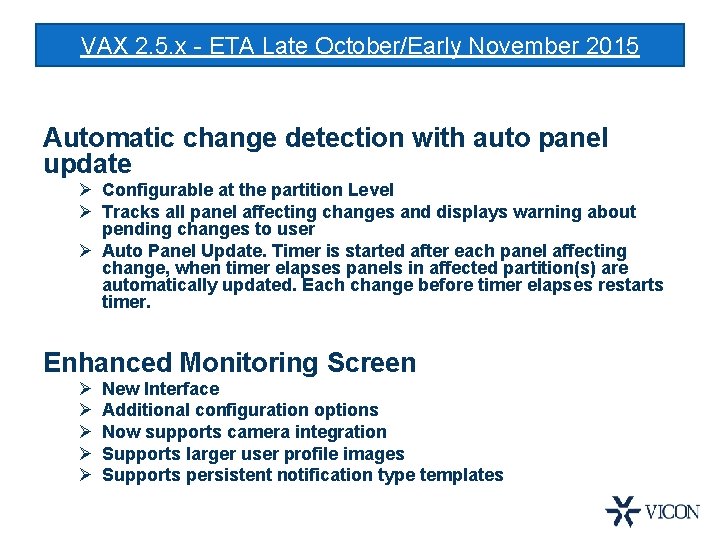 VAX 2.5.x - ETA Late October/Early November 2015

Automatic change detection with auto panel update

➢ Configurable at the partition Level
➢ Tracks all panel affecting changes and displays warning about pending changes to user
➢ Auto Panel Update. Timer is started after each panel affecting change, when timer elapses panels in affected partition(s) are automatically updated. Each change before timer elapses restarts timer.

Enhanced Monitoring Screen

➢ New Interface
➢ Additional configuration options
➢ Now supports camera integration
➢ Supports larger user profile images
➢ Supports persistent notification type templates

VICON